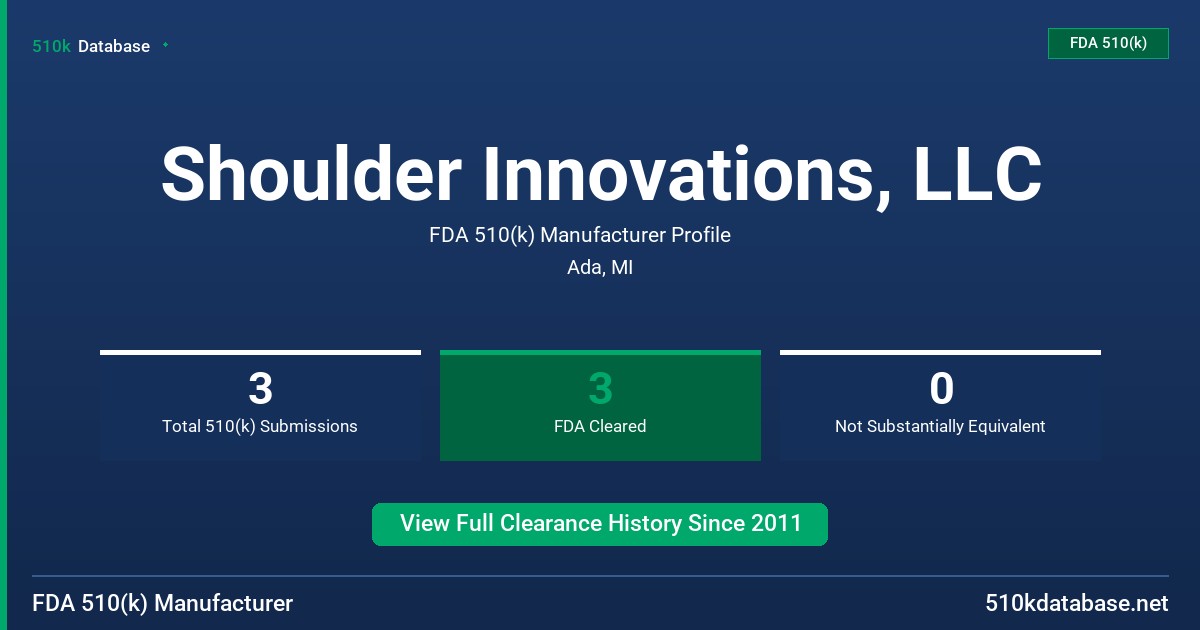 510k Database

FDA 510(k)

Shoulder Innovations, LLC

FDA 510(k) Manufacturer Profile

Ada, MI

3
Total 510(k) Submissions

3
FDA Cleared

0
Not Substantially Equivalent

View Full Clearance History Since 2011

FDA 510(k) Manufacturer

510kdatabase.net